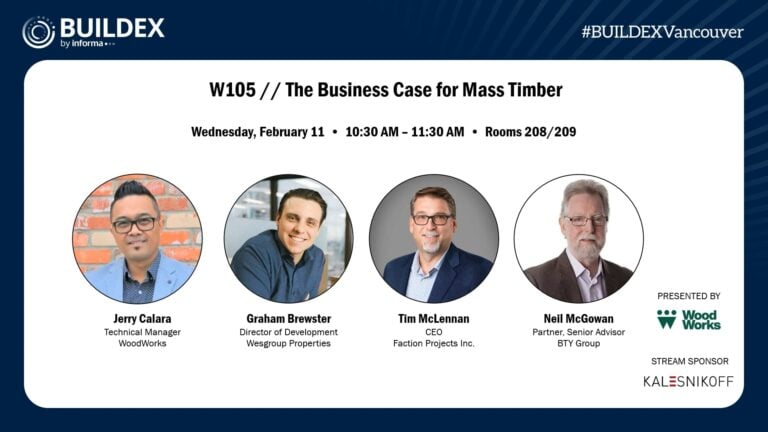 BUILDEX
by informa

#BUILDEXVancouver

W105 // The Business Case for Mass Timber

Wednesday, February 11 • 10:30 AM – 11:30 AM • Rooms 208/209

Jerry Calara
Technical Manager
WoodWorks

Graham Brewster
Director of Development
Wesgroup Properties

Tim McLennan
CEO
Faction Projects Inc.

Neil McGowan
Partner, Senior Advisor
BTY Group

PRESENTED BY
Wood Works

STREAM SPONSOR
KALESNIKOFF